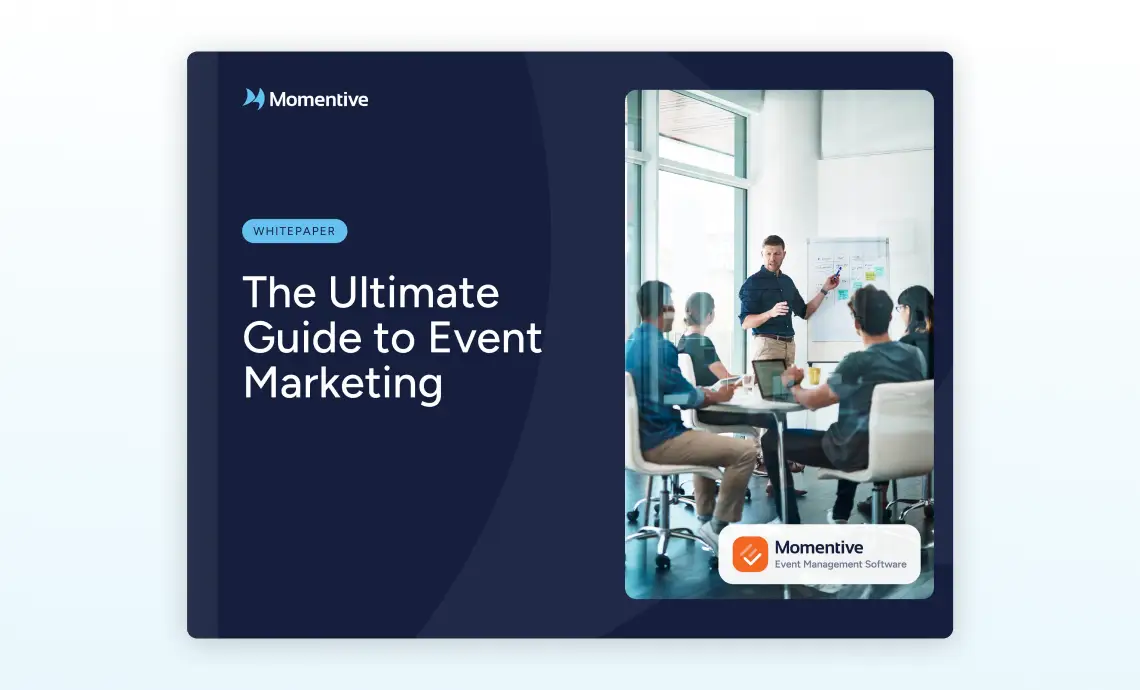 Momentive

WHITEPAPER

The Ultimate Guide to Event Marketing

Momentive
Event Management Software